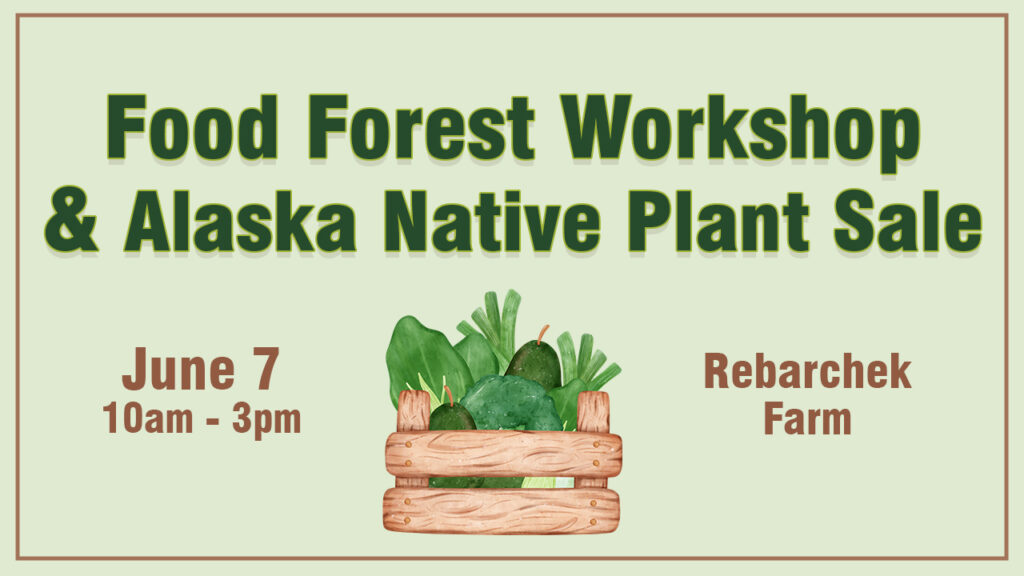 Food Forest Workshop
& Alaska Native Plant Sale

June 7
10am - 3pm

Rebarchek
Farm